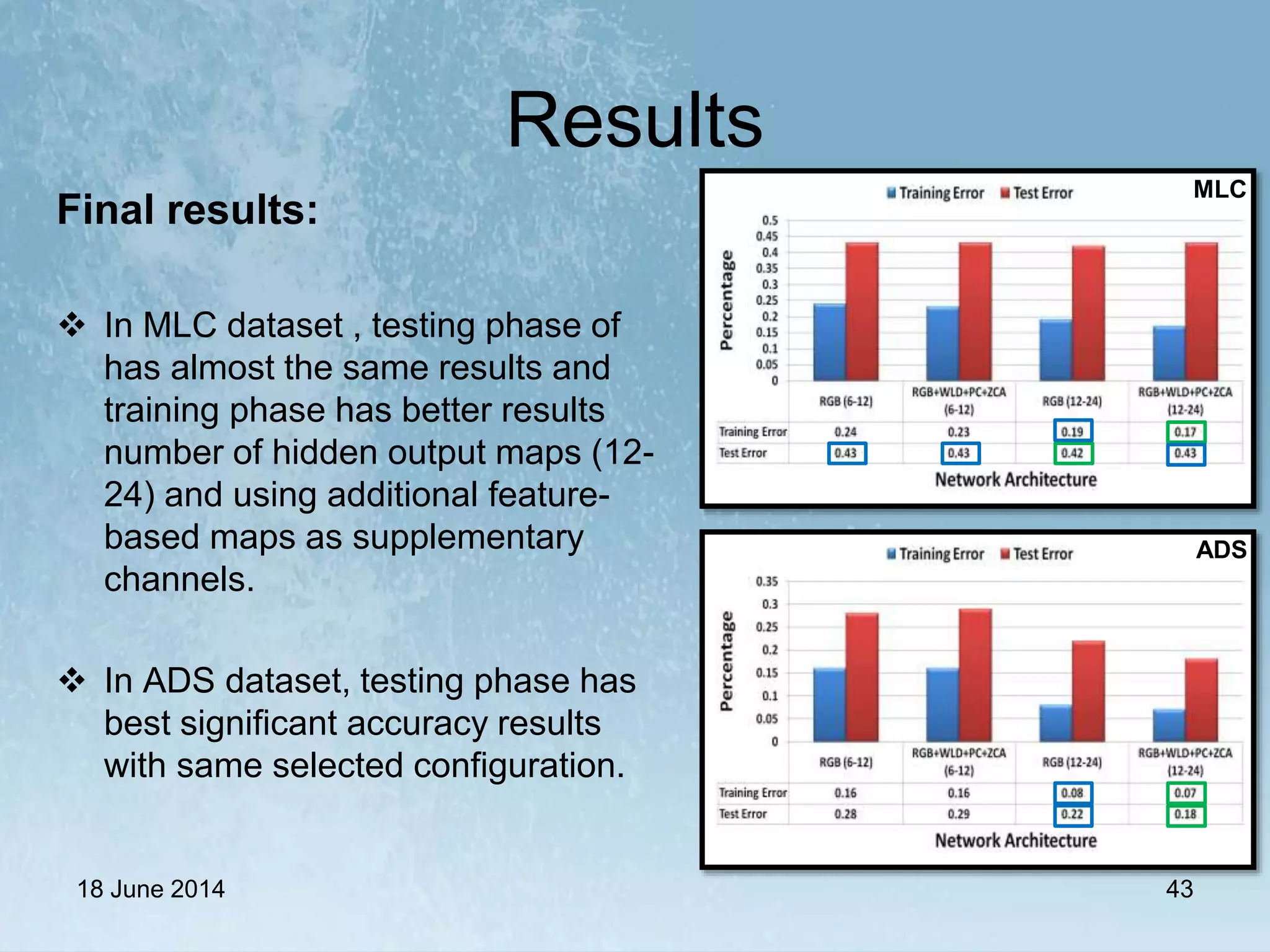 Results

Final results:

❖ In MLC dataset , testing phase of has almost the same results and training phase has better results number of hidden output maps (12-24) and using additional feature-based maps as supplementary channels.

❖ In ADS dataset, testing phase has best significant accuracy results with same selected configuration.

MLC

Training Error Test Error

Percentage

0.5
0.45
0.4
0.35
0.3
0.25
0.2
0.15
0.1
0.05
0

| | RGB (6-12) | RGB+WLD+PC+ZCA (6-12) | RGB (12-24) | RGB+WLD+PC+ZCA (12-24) |
|---|---|---|---|---|
| Training Error | 0.24 | 0.23 | 0.19 | 0.17 |
| Test Error | 0.43 | 0.43 | 0.42 | 0.43 |

Network Architecture

ADS

Training Error Test Error

Percentage

0.35
0.3
0.25
0.2
0.15
0.1
0.05
0

| | RGB (6-12) | RGB+WLD+PC+ZCA (6-12) | RGB (12-24) | RGB+WLD+PC+ZCA (12-24) |
|---|---|---|---|---|
| Training Error | 0.16 | 0.16 | 0.08 | 0.07 |
| Test Error | 0.28 | 0.29 | 0.22 | 0.18 |

Network Architecture

18 June 2014

43